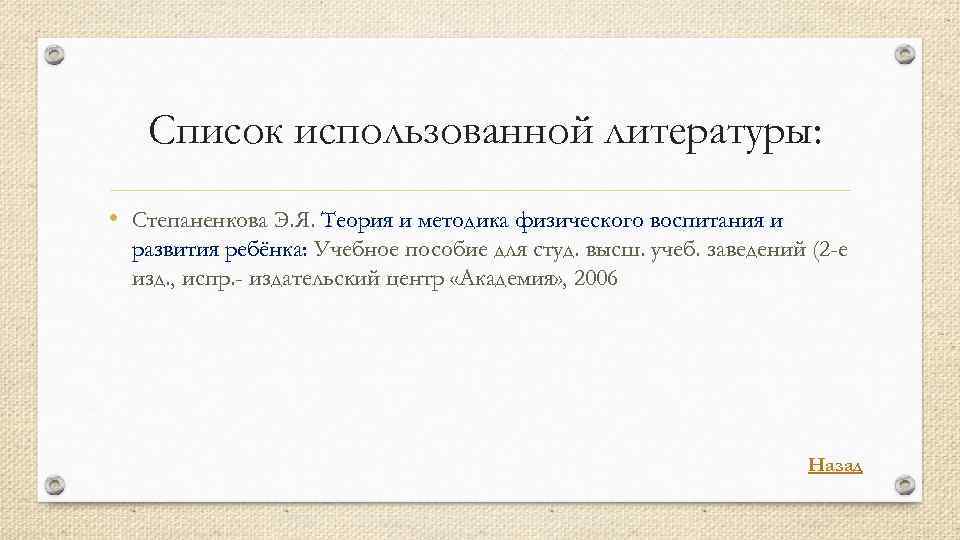 Список использованной литературы:

• Степаненкова Э.Я. Теория и методика физического воспитания и развития ребёнка: Учебное пособие для студ. высш. учеб. заведений (2-е изд., испр.- издательский центр «Академия», 2006

Назад